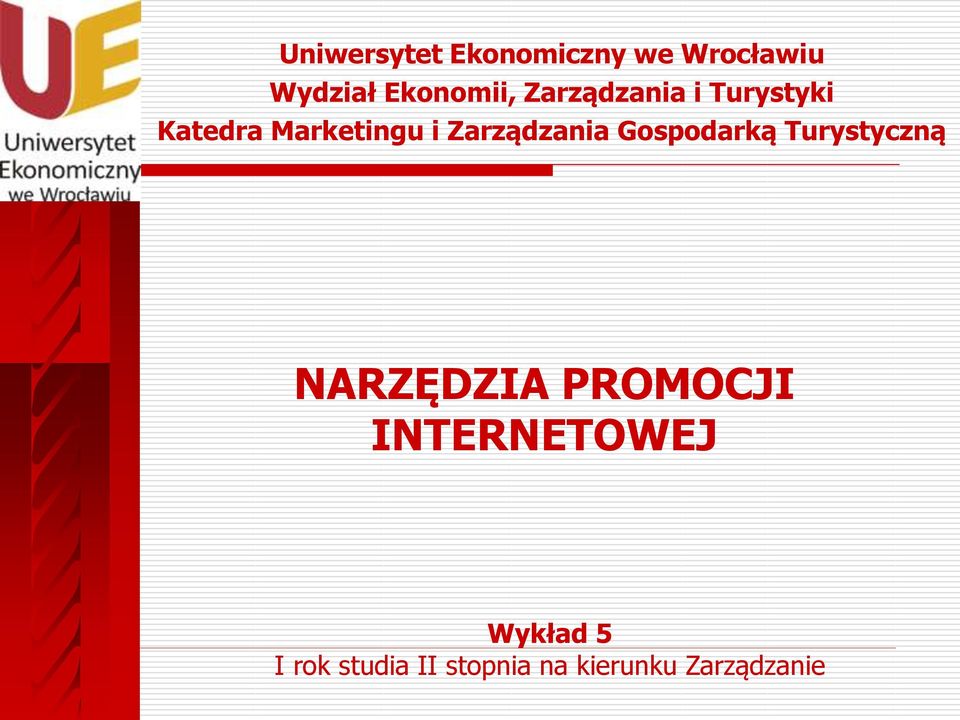 UE
Uniwersytet Ekonomiczny we Wrocławiu

Uniwersytet Ekonomiczny we Wrocławiu
Wydział Ekonomii, Zarządzania i Turystyki
Katedra Marketingu i Zarządzania Gospodarką Turystyczną

NARZĘDZIA PROMOCJI INTERNETOWEJ

Wykład 5
I rok studia II stopnia na kierunku Zarządzanie